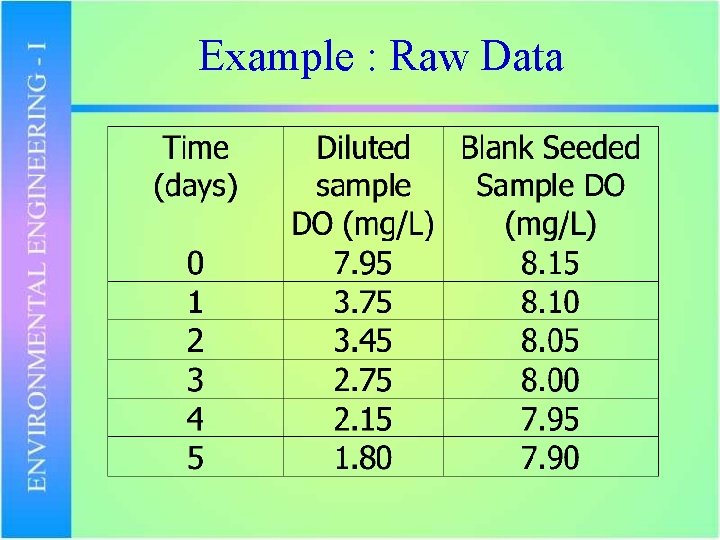 ENVIRONMENTAL ENGINEERING - I

Example : Raw Data

| Time (days) | Diluted sample DO (mg/L) | Blank Seeded Sample DO (mg/L) |
|---|---|---|
| 0 | 7.95 | 8.15 |
| 1 | 3.75 | 8.10 |
| 2 | 3.45 | 8.05 |
| 3 | 2.75 | 8.00 |
| 4 | 2.15 | 7.95 |
| 5 | 1.80 | 7.90 |